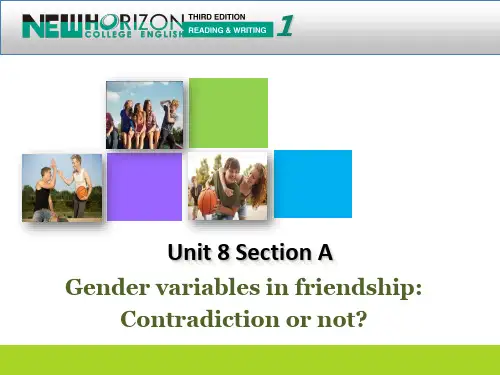 NEW HORIZON COLLEGE ENGLISH
THIRD EDITION
READING & WRITING
1

Unit 8 Section A

Gender variables in friendship: Contradiction or not?